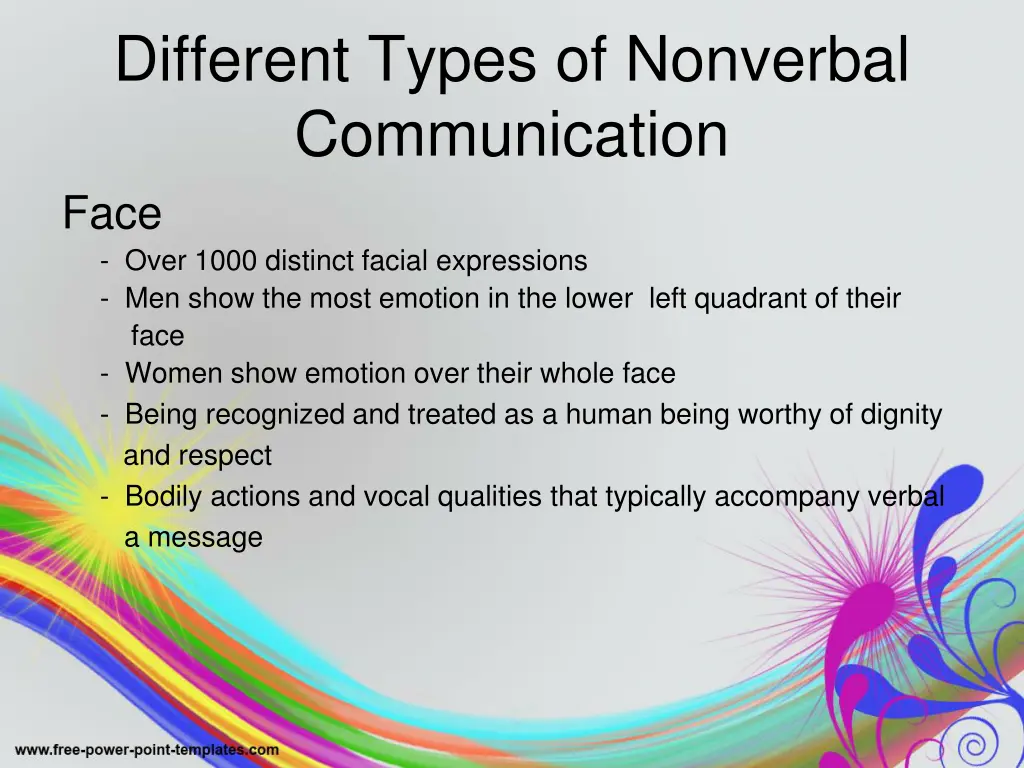 Different Types of Nonverbal Communication

Face

- Over 1000 distinct facial expressions
- Men show the most emotion in the lower left quadrant of their face
- Women show emotion over their whole face
- Being recognized and treated as a human being worthy of dignity and respect
- Bodily actions and vocal qualities that typically accompany verbal a message

www.free-power-point-templates.com